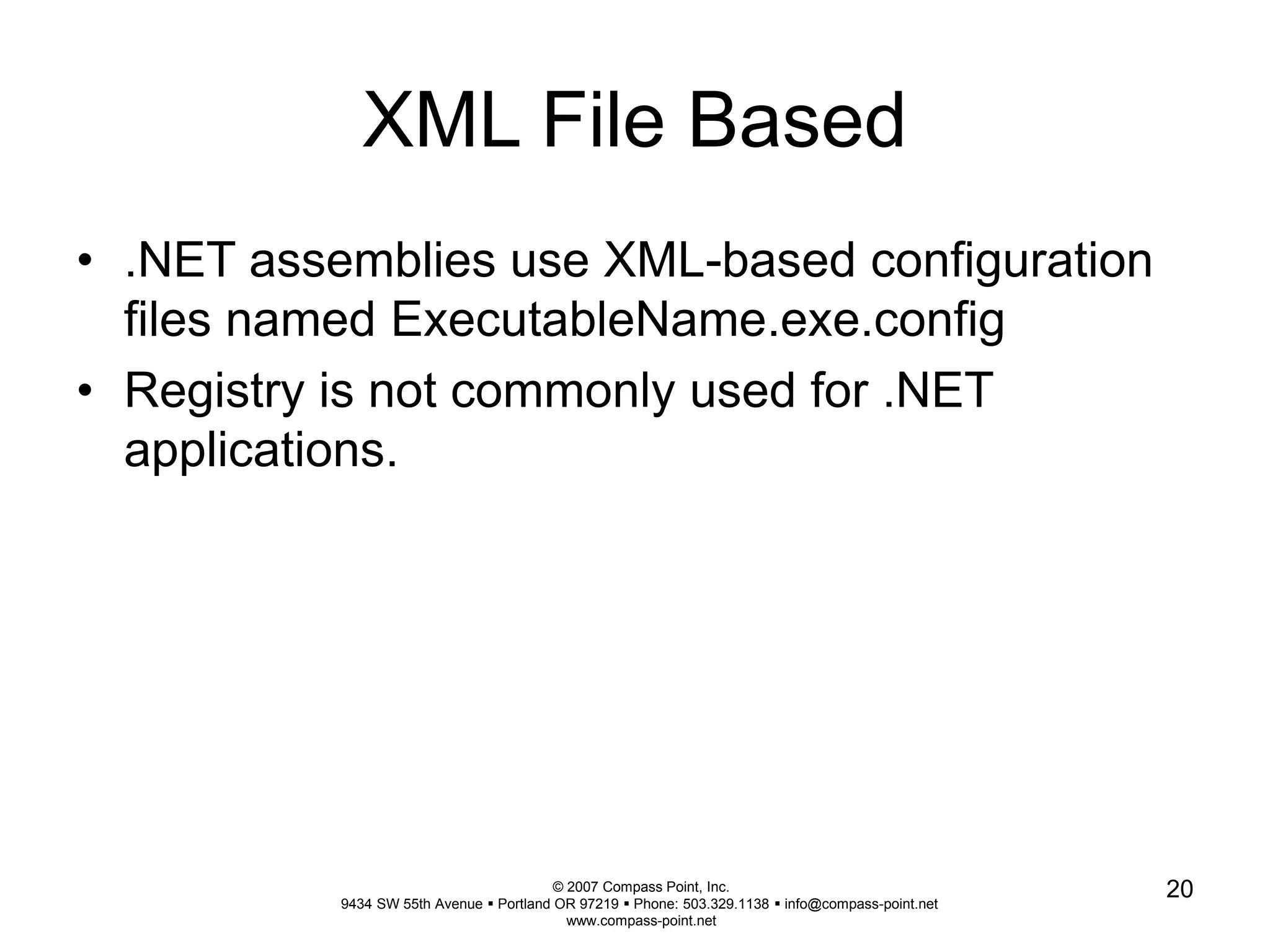 XML File Based

• .NET assemblies use XML-based configuration files named ExecutableName.exe.config
• Registry is not commonly used for .NET applications.

© 2007 Compass Point, Inc.
9434 SW 55th Avenue ▪ Portland OR 97219 ▪ Phone: 503.329.1138 ▪ info@compass-point.net
www.compass-point.net

20